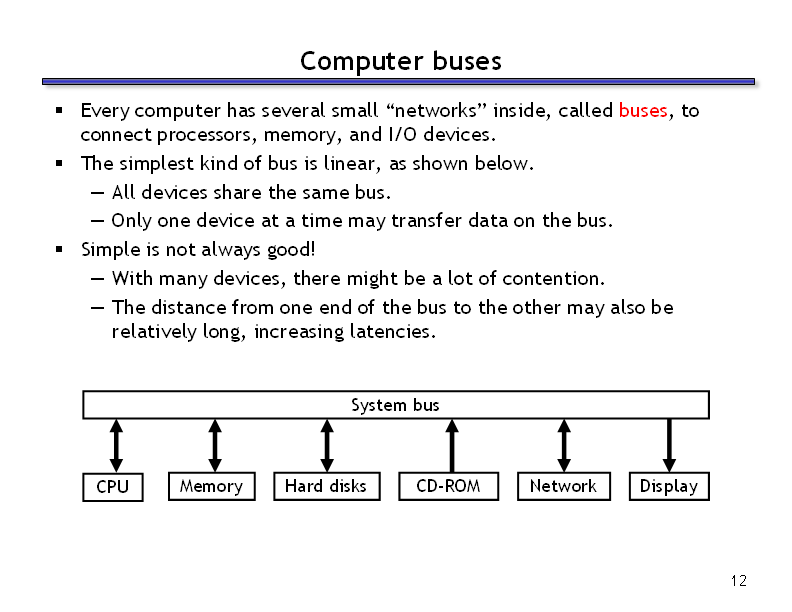 Computer buses

▪ Every computer has several small “networks” inside, called buses, to connect processors, memory, and I/O devices.
▪ The simplest kind of bus is linear, as shown below.
— All devices share the same bus.
— Only one device at a time may transfer data on the bus.
▪ Simple is not always good!
— With many devices, there might be a lot of contention.
— The distance from one end of the bus to the other may also be relatively long, increasing latencies.

System bus

CPU
Memory
Hard disks
CD-ROM
Network
Display

12